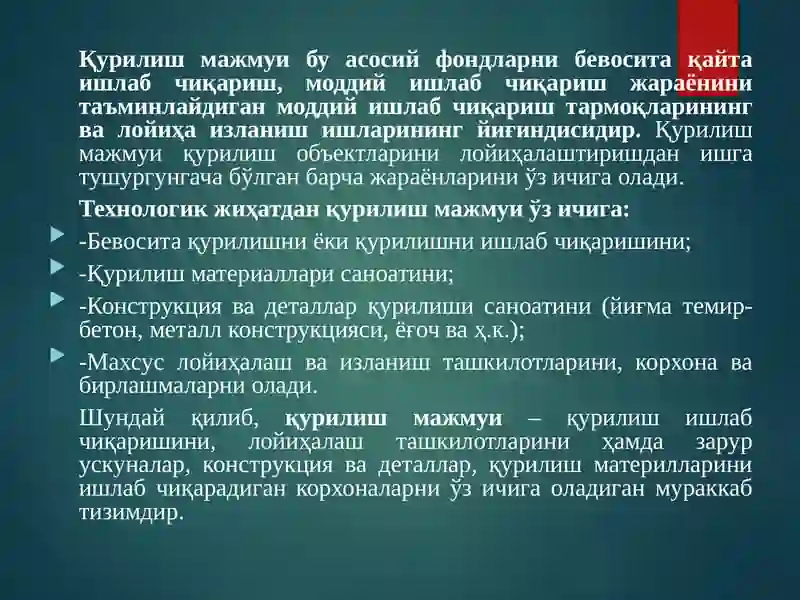 Қурилиш мажмуи бу асосий фондларни бевосита қайта ишлаб чиқариш, моддий ишлаб чиқариш жараёнини таъминлайдиган моддий ишлаб чиқариш тармоқларининг ва лойиҳа изланиш ишларининг йиғиндисидир. Қурилиш мажмуи қурилиш объектларини лойиҳалаштиришдан ишга тушургунгача бўлган барча жараёнларини ўз ичига олади.

Технологик жиҳатдан қурилиш мажмуи ўз ичига:

-Бевосита қурилишни ёки қурилишни ишлаб чиқаришини;

-Қурилиш материаллари саноатини;

-Конструкция ва деталлар қурилиши саноатини (йиғма темир-бетон, металл конструкцияси, ёғоч ва ҳ.к.);

-Махсус лойиҳалаш ва изланиш ташкилотларини, корхона ва бирлашмаларни олади.

Шундай қилиб, қурилиш мажмуи – қурилиш ишлаб чиқаришини, лойиҳалаш ташкилотларини ҳамда зарур ускуналар, конструкция ва деталлар, қурилиш материлларини ишлаб чиқарадиган корхоналарни ўз ичига оладиган мураккаб тизимдир.